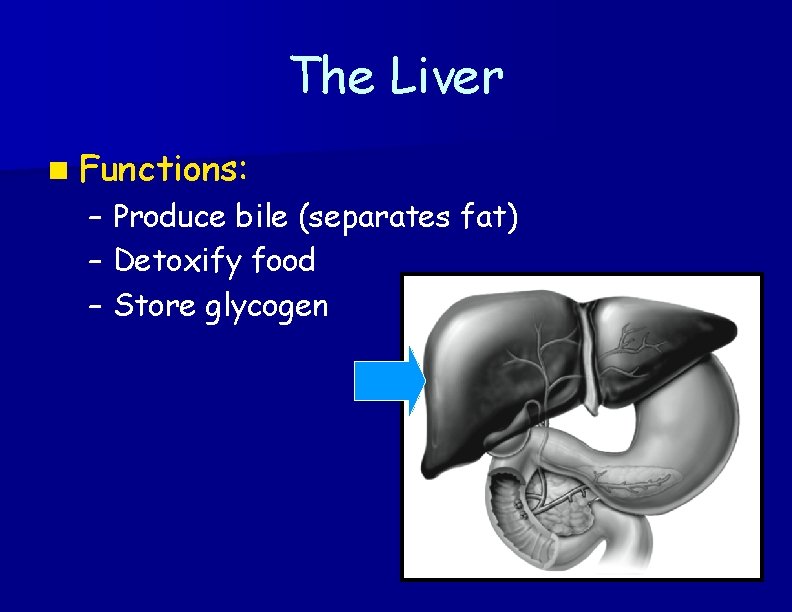 The Liver

Functions:
– Produce bile (separates fat)
– Detoxify food
– Store glycogen